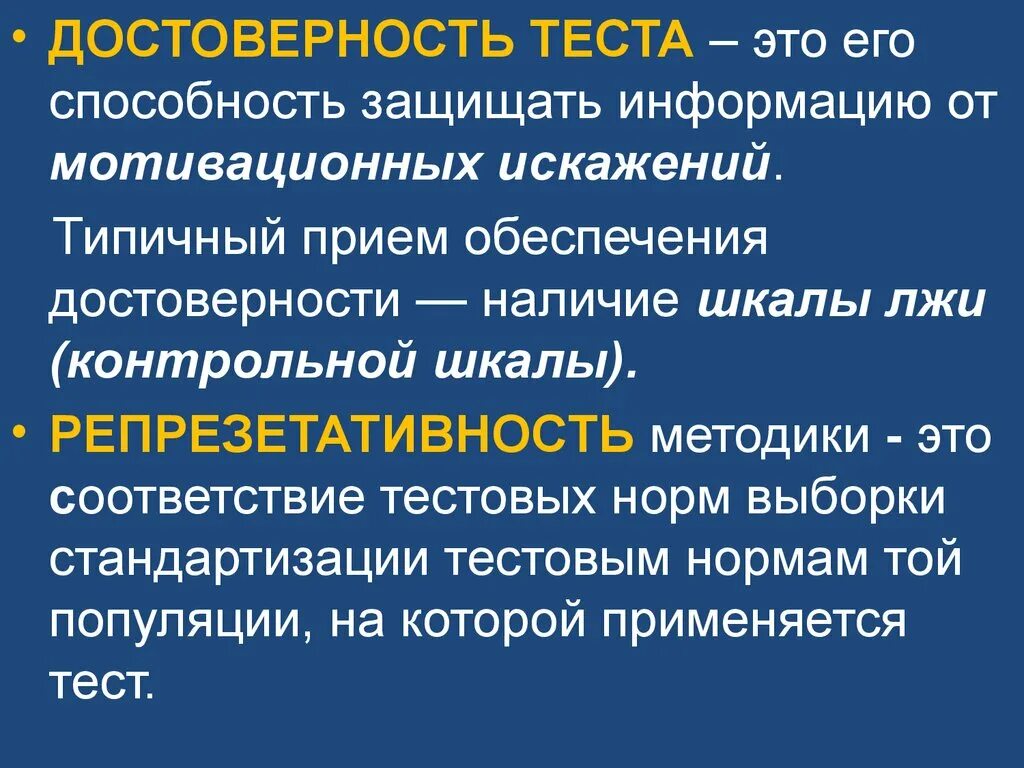 • ДОСТОВЕРНОСТЬ ТЕСТА – это его способность защищать информацию от мотивационных искажений.

Типичный прием обеспечения достоверности — наличие шкалы лжи (контрольной шкалы).

• РЕПРЕЗЕТАТИВНОСТЬ методики - это соответствие тестовых норм выборки стандартизации тестовым нормам той популяции, на которой применяется тест.